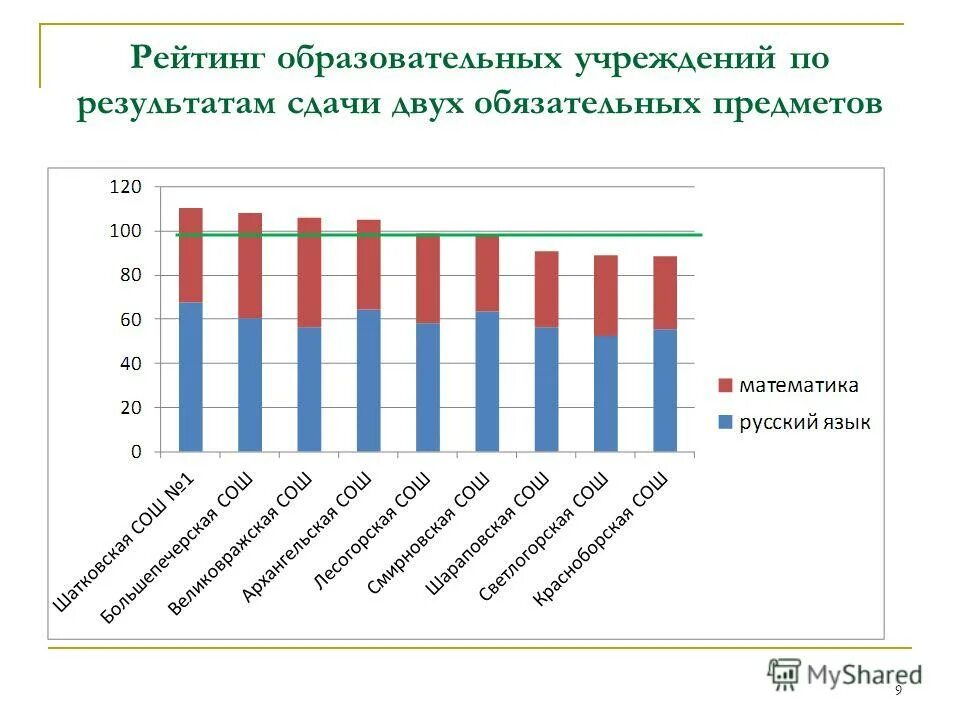 Рейтинг образовательных учреждений по результатам сдачи двух обязательных предметов

120
100
80
60
40
20
0

математика
русский язык

Шатковская СОШ №1
Большепечерская СОШ
Великовражская СОШ
Архангельская СОШ
Лесогорская СОШ
Смирновская СОШ
Шараповская СОШ
Светлогорская СОШ
Красноборская СОШ

MyShared

9